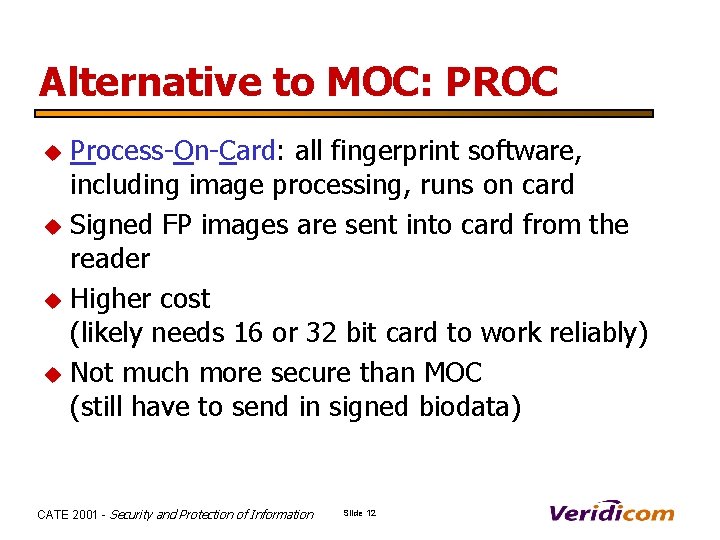 Alternative to MOC: PROC

• Process-On-Card: all fingerprint software, including image processing, runs on card

• Signed FP images are sent into card from the reader

• Higher cost
(likely needs 16 or 32 bit card to work reliably)

• Not much more secure than MOC
(still have to send in signed biodata)

CATE 2001 - Security and Protection of Information Slide 12

Veridicom